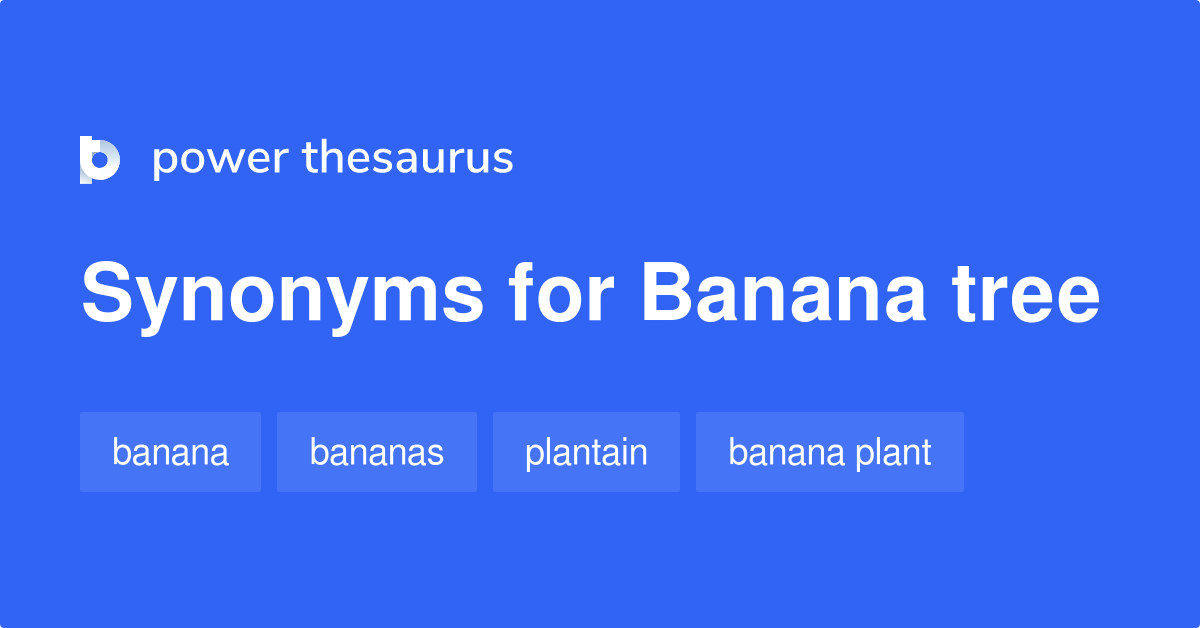 power thesaurus

Synonyms for Banana tree

banana

bananas

plantain

banana plant